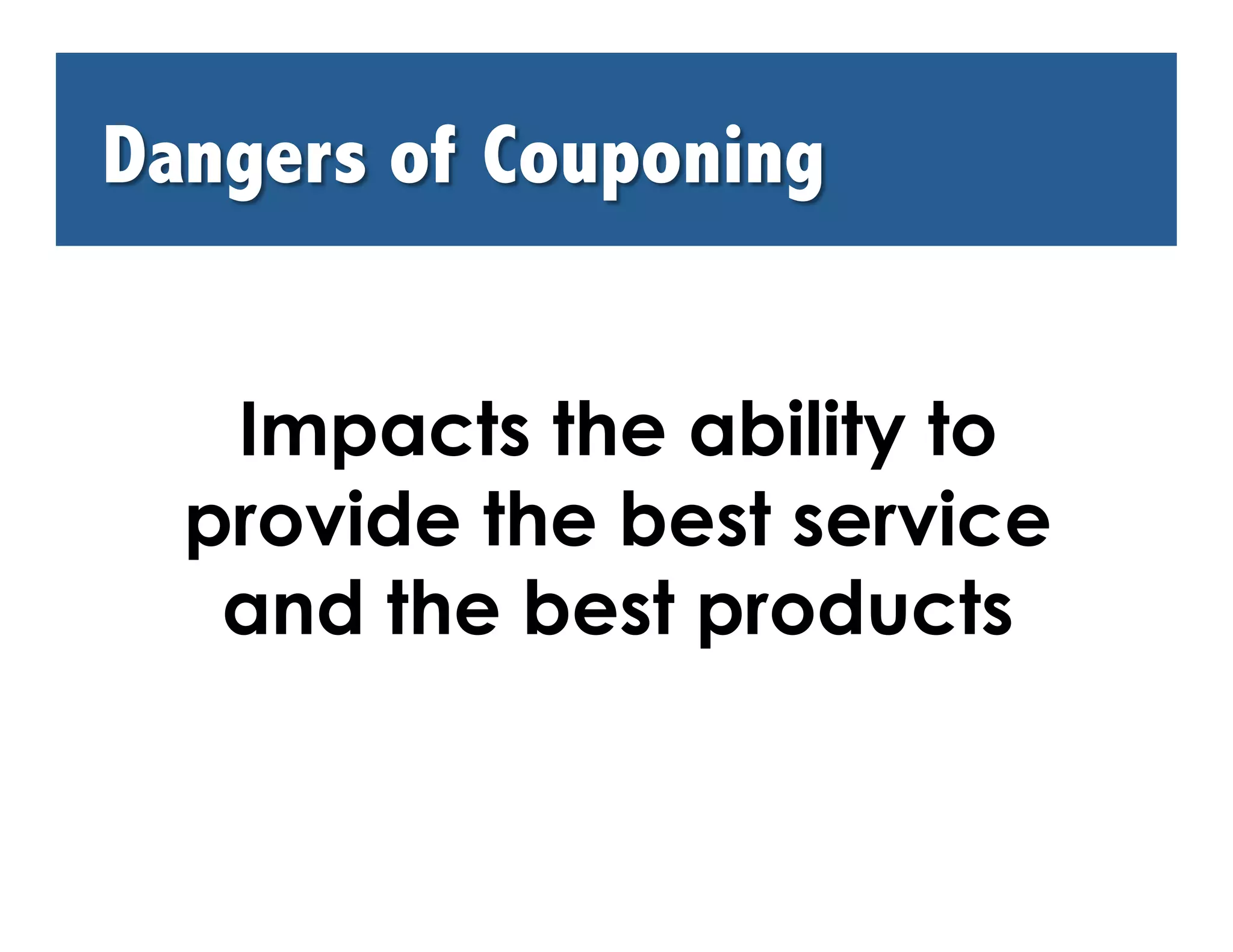 Dangers of Couponing

Impacts the ability to provide the best service and the best products